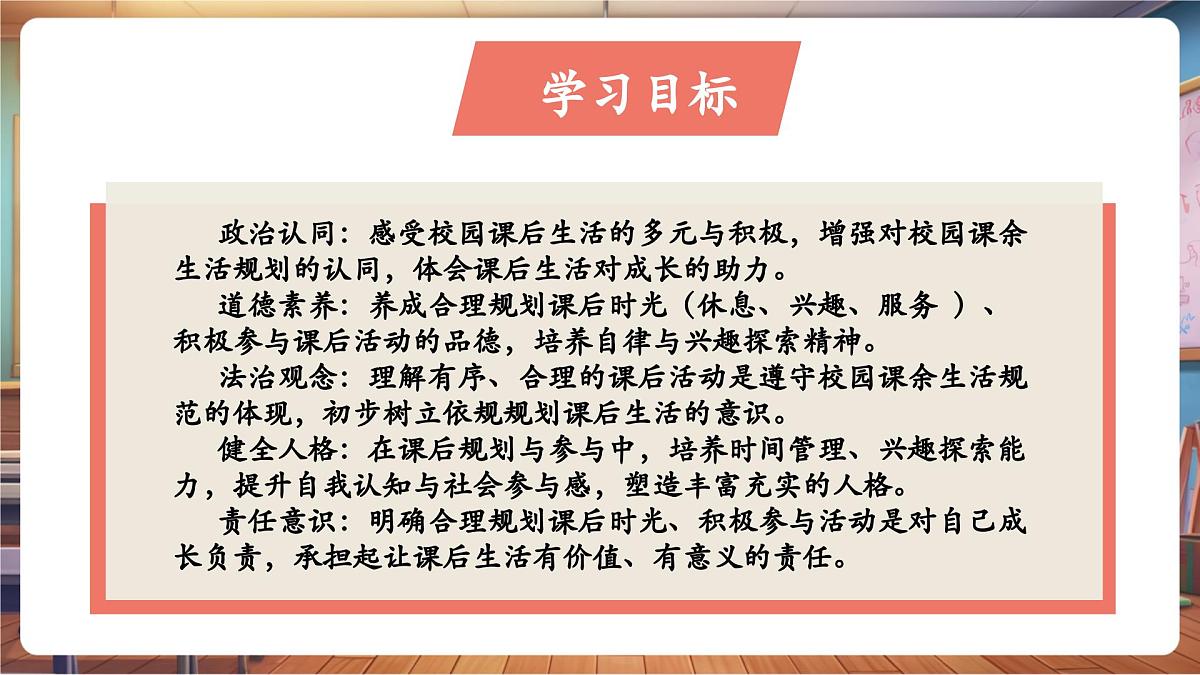 学习目标

政治认同：感受校园课后生活的多元与积极，增强对校园课余生活规划的认同，体会课后生活对成长的助力。

道德素养：养成合理规划课后时光（休息、兴趣、服务 ）、积极参与课后活动的品德，培养自律与兴趣探索精神。

法治观念：理解有序、合理的课后活动是遵守校园课余生活规范的体现，初步树立依规规划课后生活的意识。

健全人格：在课后规划与参与中，培养时间管理、兴趣探索能力，提升自我认知与社会参与感，塑造丰富充实的人格。

责任意识：明确合理规划课后时光、积极参与活动是对自己成长负责，承担起让课后生活有价值、有意义的责任。